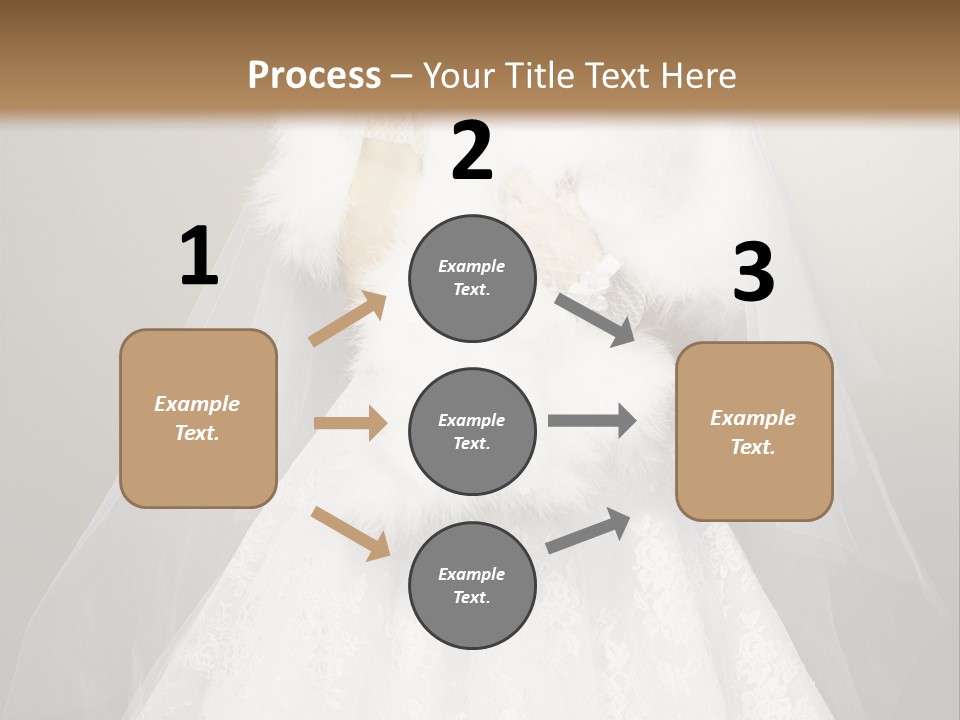 Process – Your Title Text Here

1

Example Text.

2

Example Text.

Example Text.

Example Text.

3

Example Text.